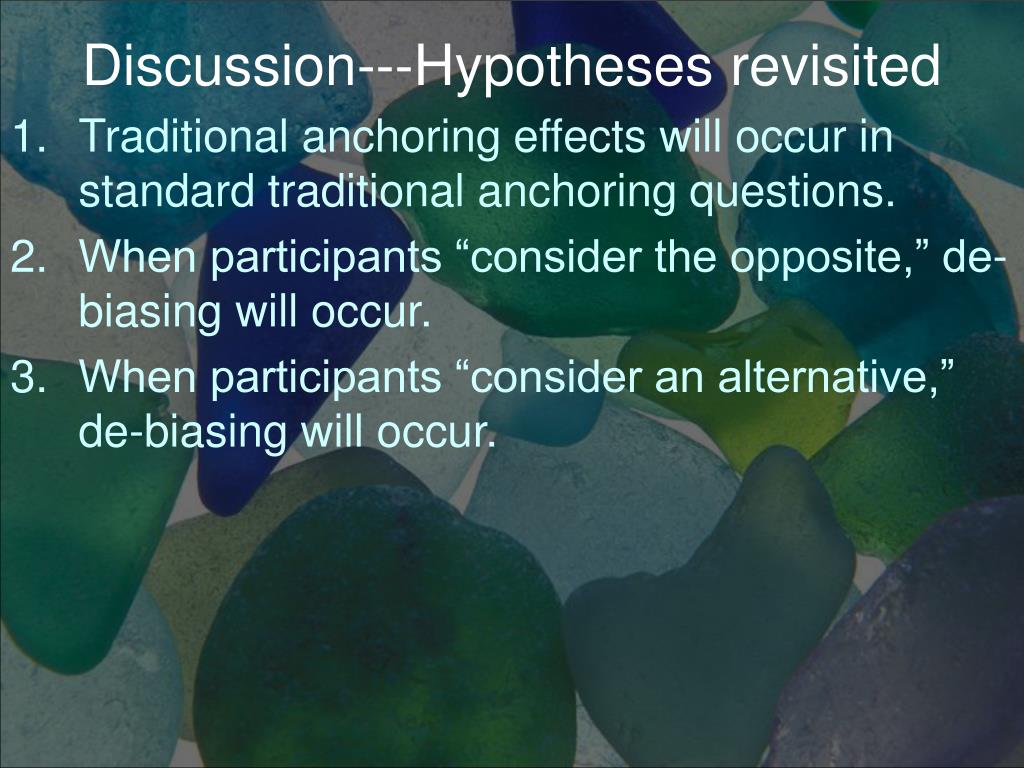 Discussion---Hypotheses revisited

1. Traditional anchoring effects will occur in standard traditional anchoring questions.
2. When participants “consider the opposite,” de-biasing will occur.
3. When participants “consider an alternative,” de-biasing will occur.